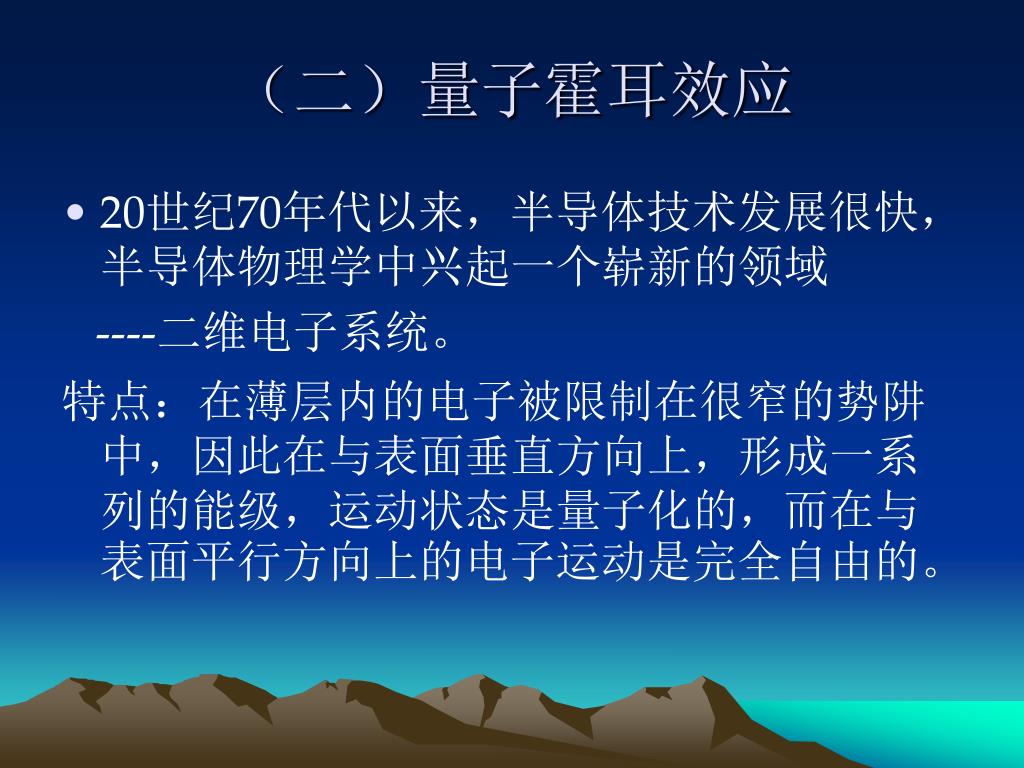 （二）量子霍耳效应

• 20世纪70年代以来，半导体技术发展很快，半导体物理学中兴起一个崭新的领域

----二维电子系统。

特点：在薄层内的电子被限制在很窄的势阱中，因此在与表面垂直方向上，形成一系列的能级，运动状态是量子化的，而在与表面平行方向上的电子运动是完全自由的。